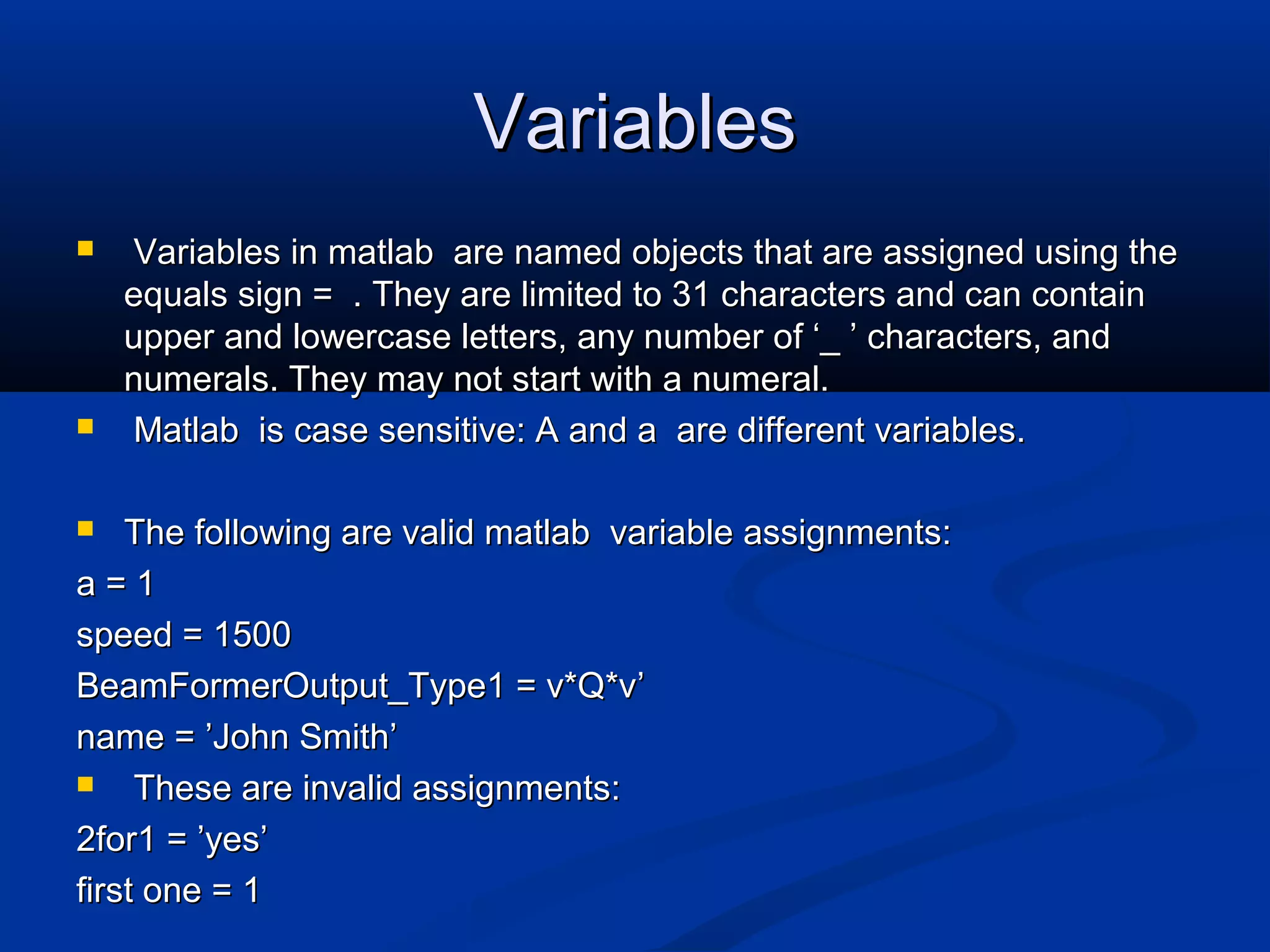 Variables

Variables in matlab are named objects that are assigned using the equals sign = . They are limited to 31 characters and can contain upper and lowercase letters, any number of ‘_ ’ characters, and numerals. They may not start with a numeral.

Matlab is case sensitive: A and a are different variables.

The following are valid matlab variable assignments:

a = 1

speed = 1500

BeamFormerOutput_Type1 = v*Q*v’

name = ’John Smith’

These are invalid assignments:

2for1 = ’yes’

first one = 1